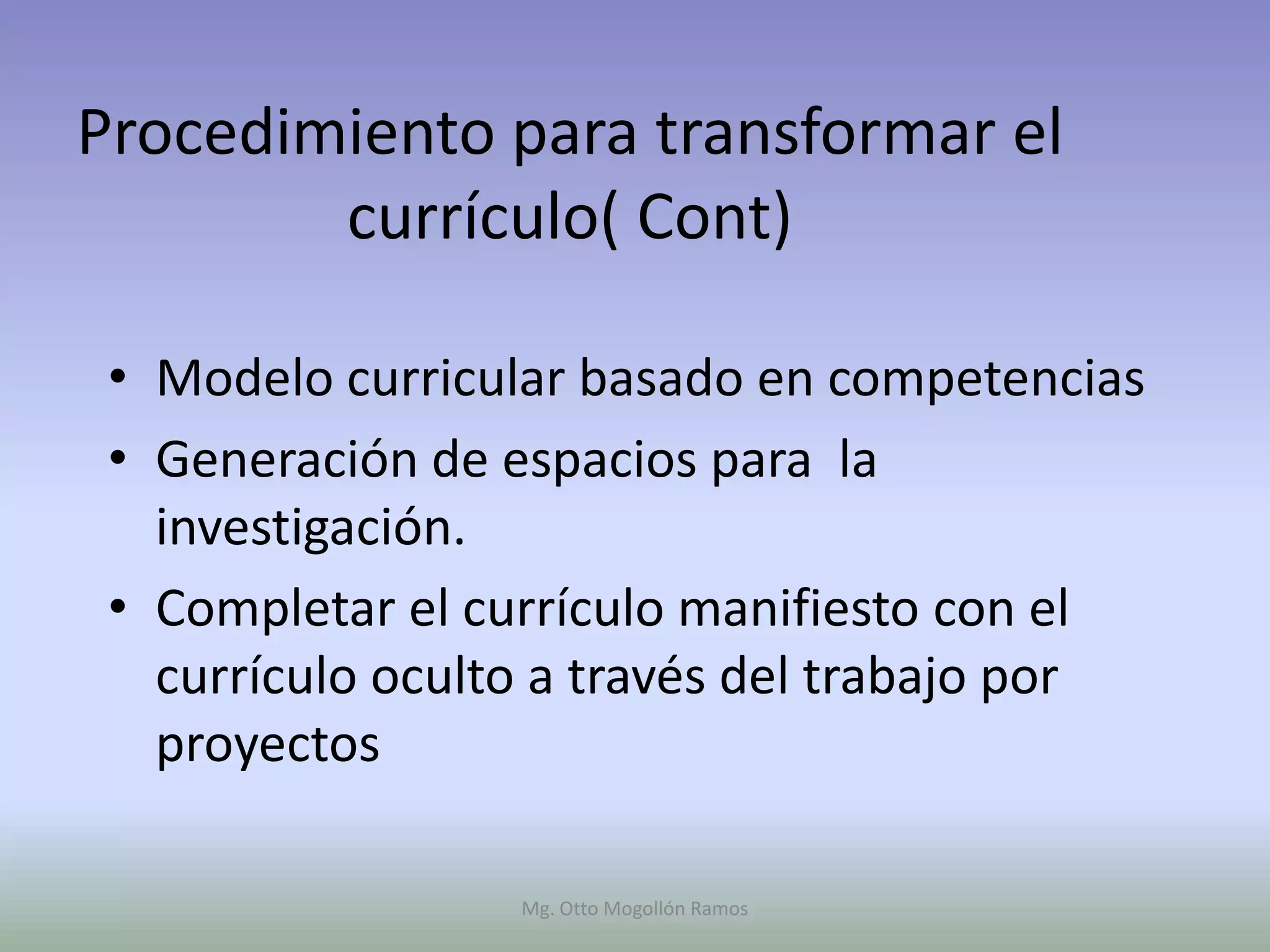 Procedimiento para transformar el currículo( Cont)

• Modelo curricular basado en competencias
• Generación de espacios para  la investigación.
• Completar el currículo manifiesto con el currículo oculto a través del trabajo por proyectos

Mg. Otto Mogollón Ramos